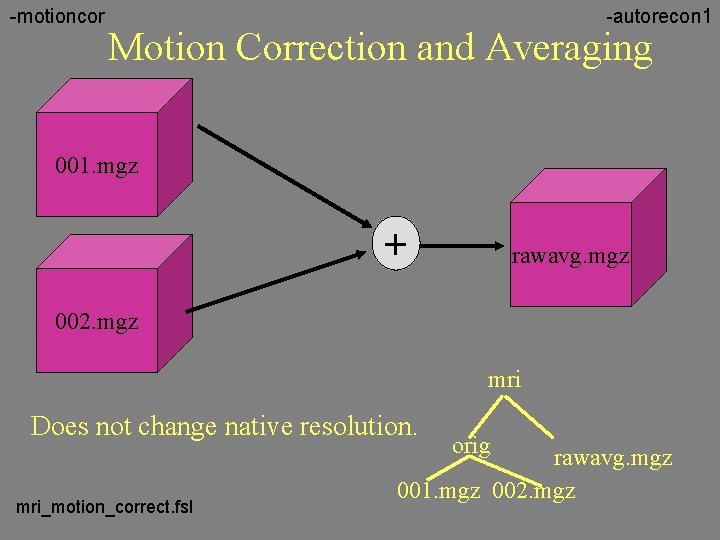 -motioncor

-autorecon1

Motion Correction and Averaging

001.mgz

002.mgz

+

rawavg.mgz

Does not change native resolution.

mri

orig

rawavg.mgz

001.mgz 002.mgz

mri_motion_correct.fsl